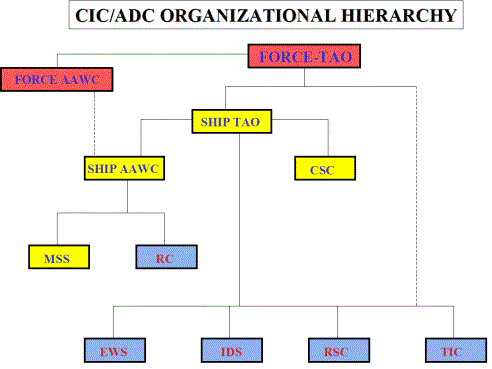 CIC/ADC ORGANIZATIONAL HIERARCHY

FORCE-TAO

FORCE AAWC

SHIP TAO

SHIP AAWC

CSC

MSS

RC

EWS

IDS

RSC

TIC